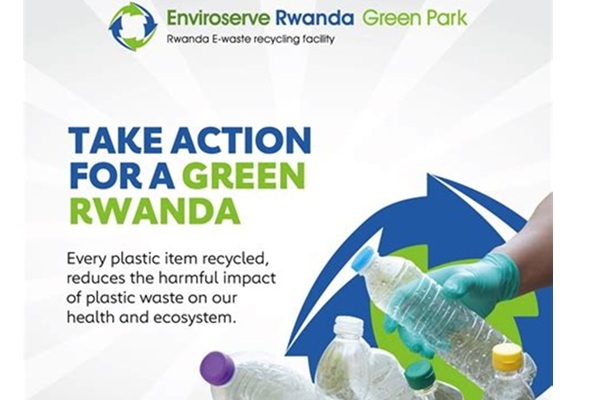 Enviroserve Rwanda Green Park
Rwanda E-waste recycling facility

TAKE ACTION FOR A GREEN RWANDA

Every plastic item recycled, reduces the harmful impact of plastic waste on our health and ecosystem.